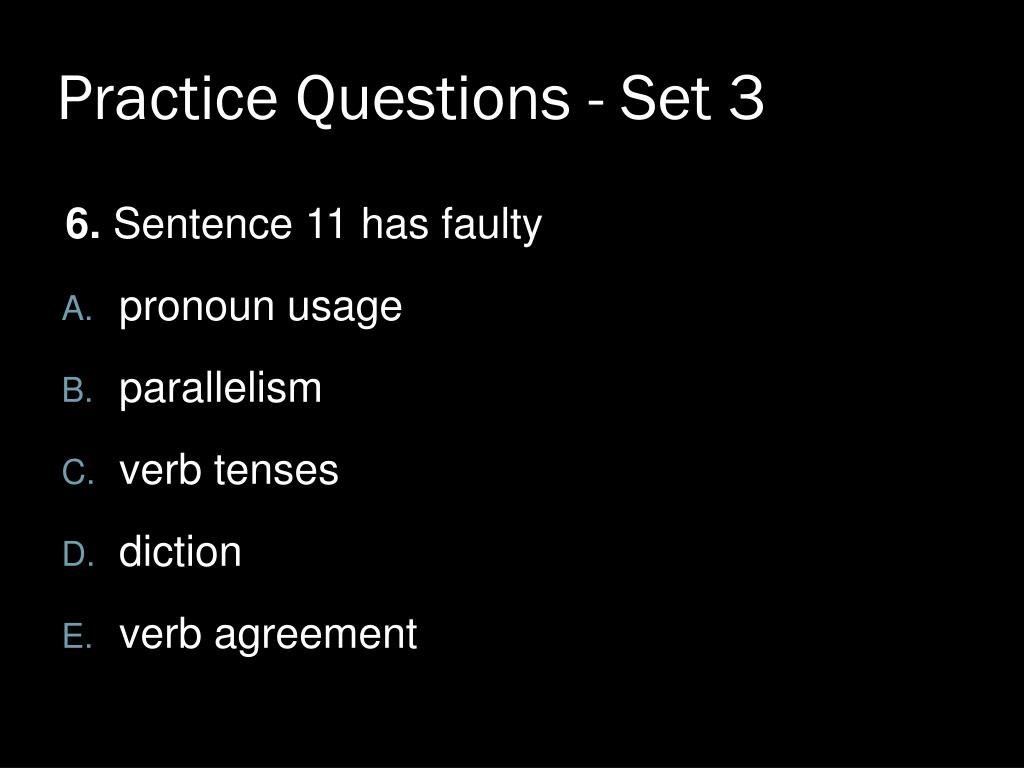 Practice Questions - Set 3

6. Sentence 11 has faulty

A. pronoun usage

B. parallelism

C. verb tenses

D. diction

E. verb agreement